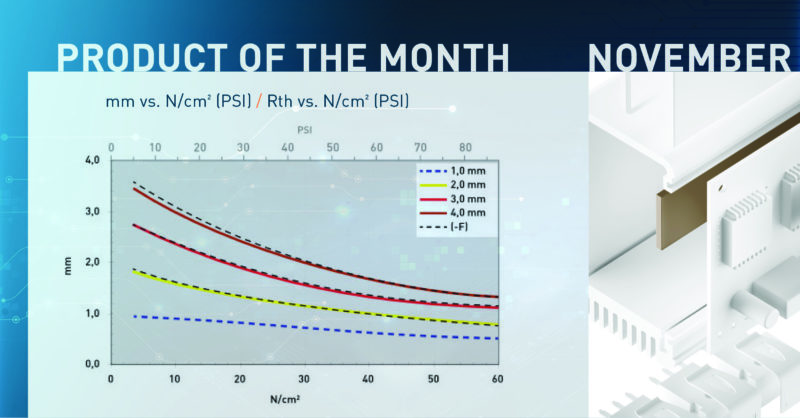 PRODUCT OF THE MONTH NOVEMBER

mm vs. N/cm² (PSI) / Rth vs. N/cm² (PSI)

PSI

0 10 20 30 40 50 60 70 80

4,0
3,0
2,0
1,0
0,0

mm

1,0 mm
2,0 mm
3,0 mm
4,0 mm
(-F)

0 10 20 30 40 50 60

N/cm²